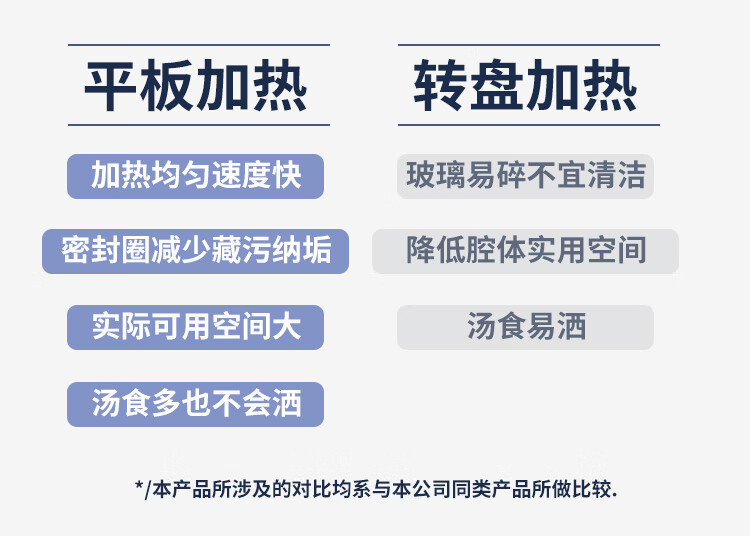 平板加热

加热均匀速度快

密封圈减少藏污纳垢

实际可用空间大

汤食多也不会洒

转盘加热

玻璃易碎不宜清洁

降低腔体实用空间

汤食易洒

*/本产品所涉及的对比均系与本公司同类产品所做比较.